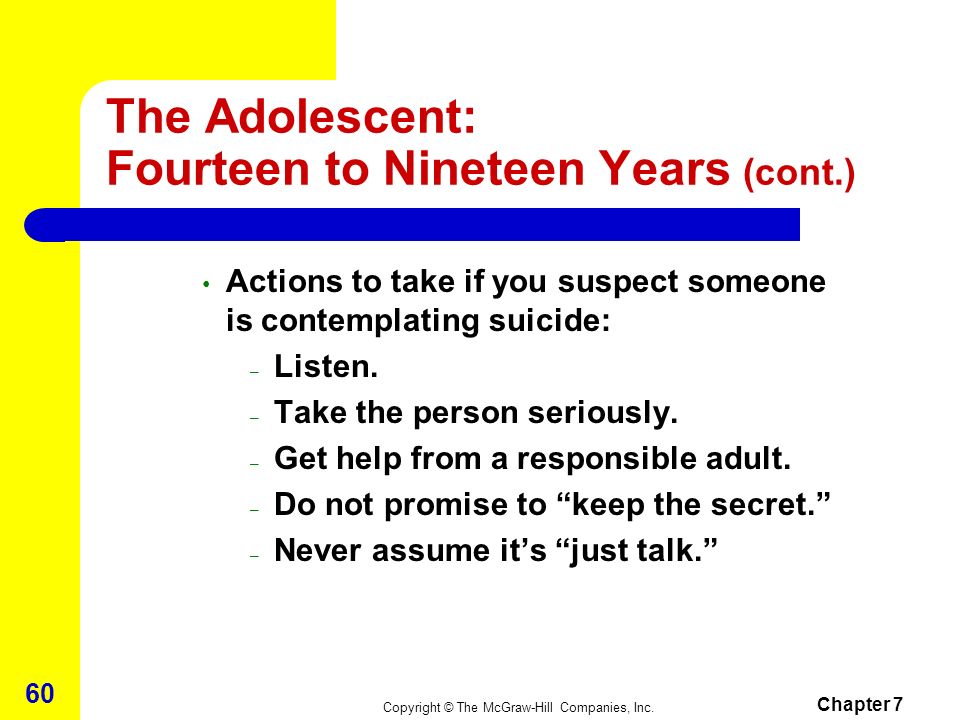 The Adolescent:
Fourteen to Nineteen Years (cont.)

• Actions to take if you suspect someone is contemplating suicide:
– Listen.
– Take the person seriously.
– Get help from a responsible adult.
– Do not promise to “keep the secret.”
– Never assume it’s “just talk.”

60

Copyright © The McGraw-Hill Companies, Inc.

Chapter 7